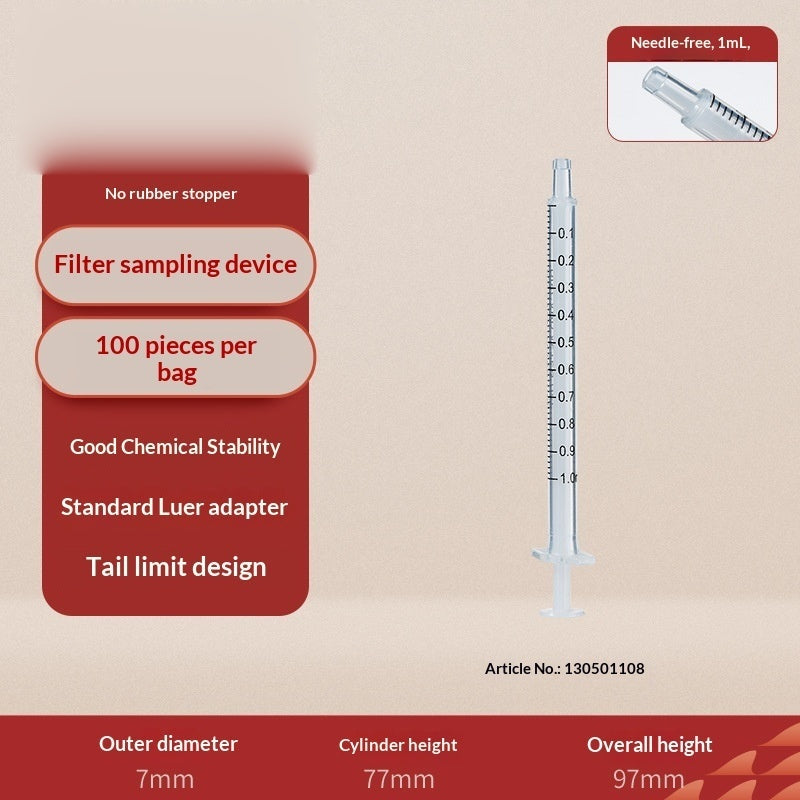 Needle-free, 1mL,

No rubber stopper

Filter sampling device

100 pieces per bag

Good Chemical Stability

Standard Luer adapter

Tail limit design

0.1
0.2
0.3
0.4
0.5
0.6
0.7
0.8
0.9
1.0

Article No.: 130501108

Outer diameter
7mm

Cylinder height
77mm

Overall height
97mm